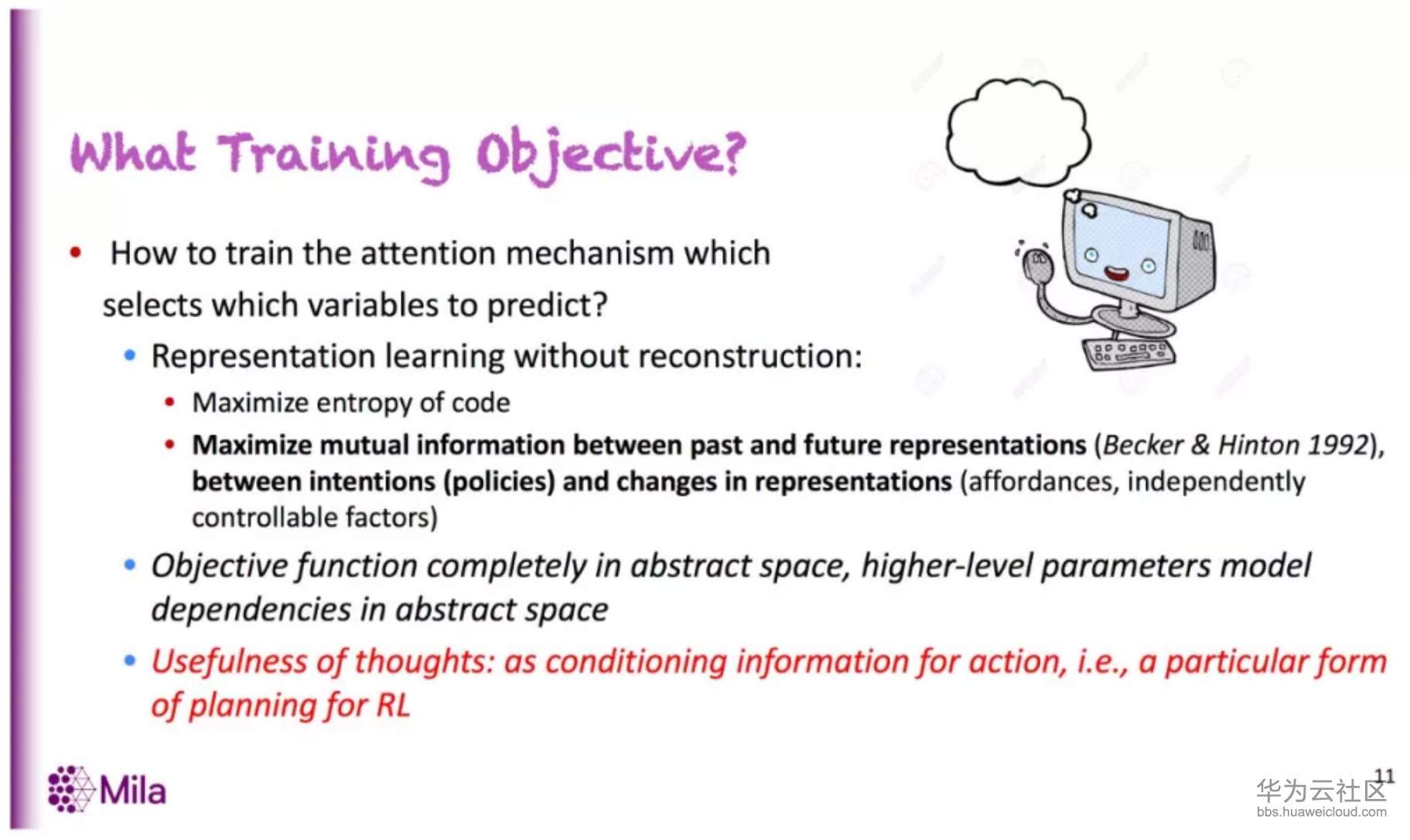 What Training Objective?

• How to train the attention mechanism which selects which variables to predict?

• Representation learning without reconstruction:

• Maximize entropy of code

• Maximize mutual information between past and future representations (Becker & Hinton 1992), between intentions (policies) and changes in representations (affordances, independently controllable factors)

• Objective function completely in abstract space, higher-level parameters model dependencies in abstract space

• Usefulness of thoughts: as conditioning information for action, i.e., a particular form of planning for RL

Mila

11

华为云社区
bbs.huaweicloud.com